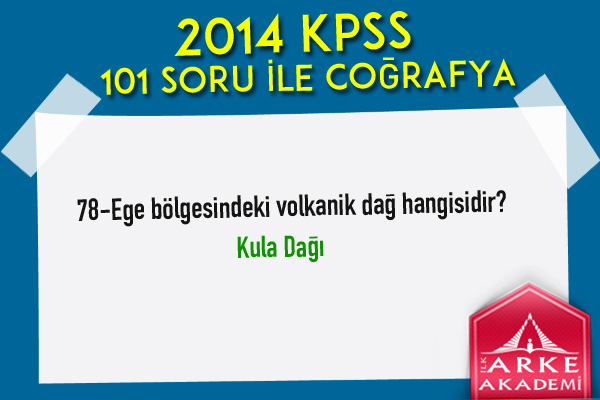 2014 KPSS
101 SORU İLE COĞRAFYA

78-Ege bölgesindeki volkanik dağ hangisidir?

Kula Dağı

İLK ARKE AKADEMİ